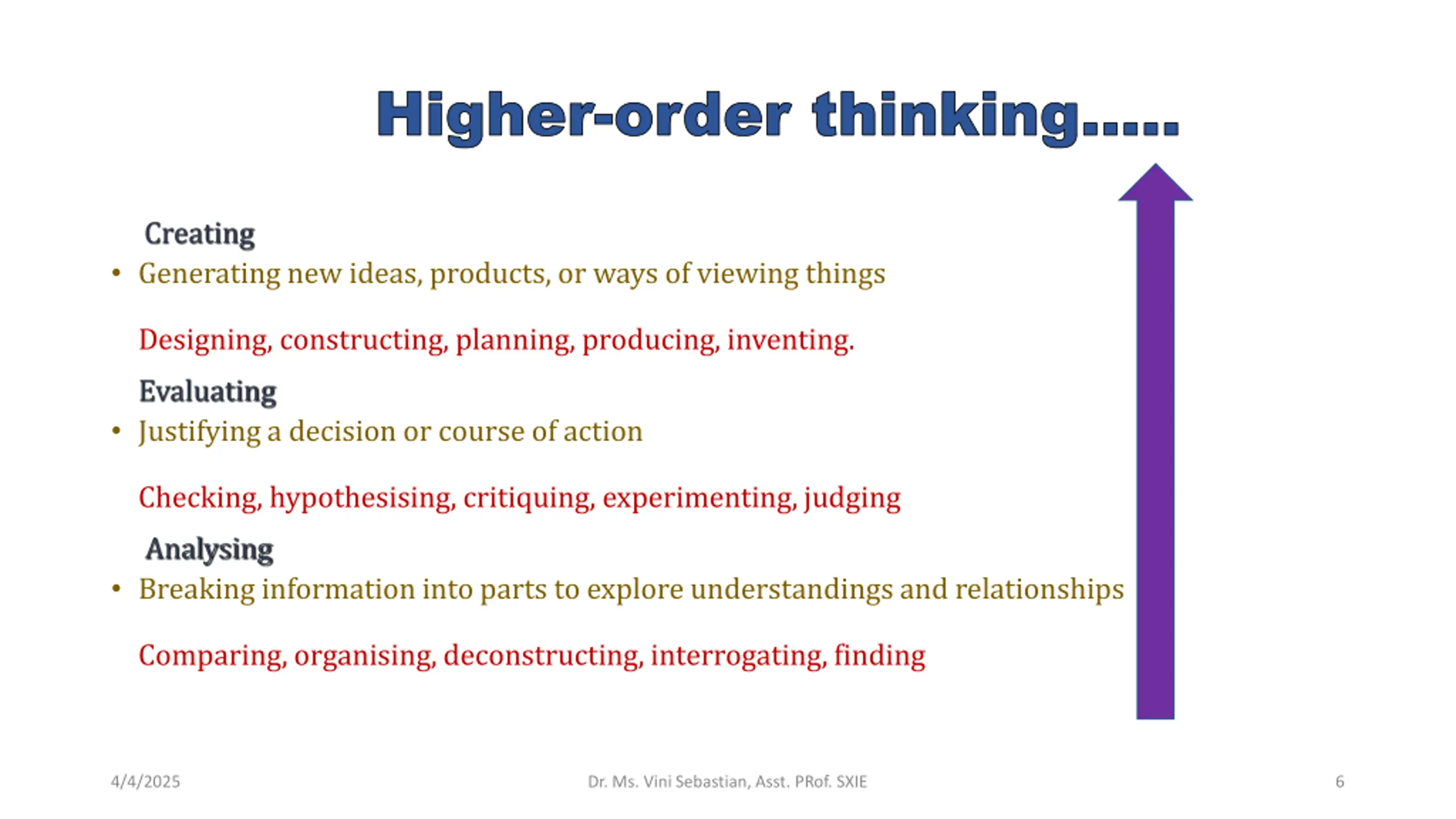 Higher-order thinking.....

Creating
• Generating new ideas, products, or ways of viewing things

Designing, constructing, planning, producing, inventing.

Evaluating
• Justifying a decision or course of action

Checking, hypothesising, critiquing, experimenting, judging

Analysing
• Breaking information into parts to explore understandings and relationships

Comparing, organising, deconstructing, interrogating, finding

4/4/2025 Dr. Ms. Vini Sebastian, Asst. PRof. SXIE 6